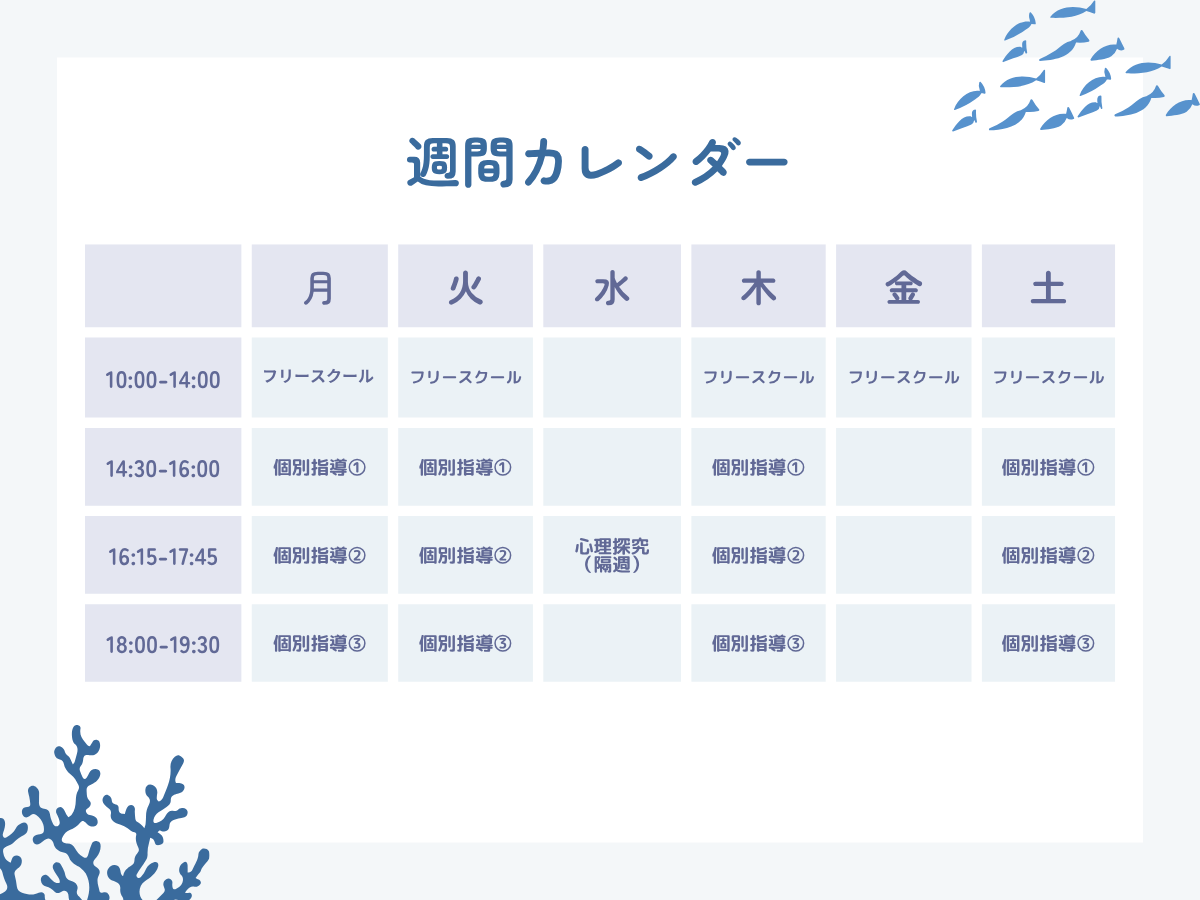 週間カレンダー

|  | 月 | 火 | 水 | 木 | 金 | 土 |
|---|---|---|---|---|---|---|
| 10:00-14:00 | フリースクール | フリースクール |  | フリースクール | フリースクール | フリースクール |
| 14:30-16:00 | 個別指導① | 個別指導① |  | 個別指導① |  | 個別指導① |
| 16:15-17:45 | 個別指導② | 個別指導② | 心理探究（隔週） | 個別指導② |  | 個別指導② |
| 18:00-19:30 | 個別指導③ | 個別指導③ |  | 個別指導③ |  | 個別指導③ |